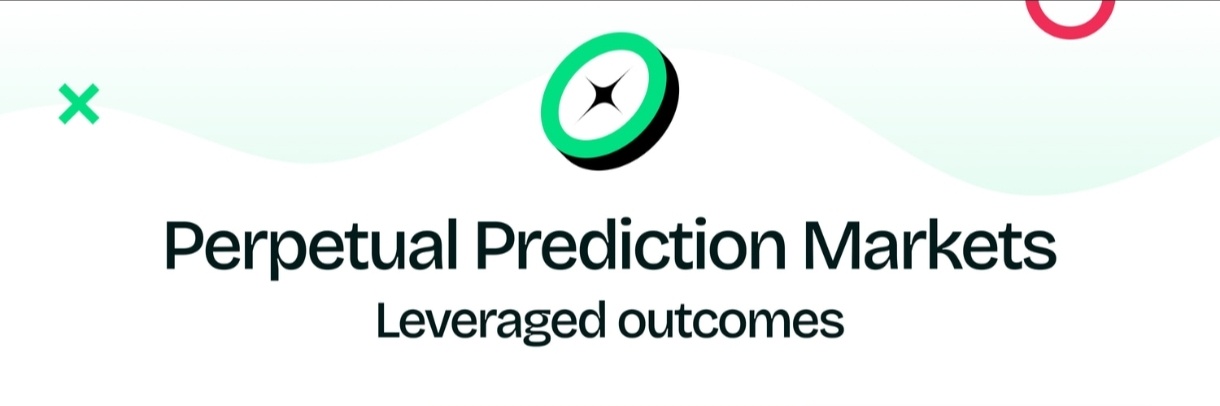 Perpetual Prediction Markets
Leveraged outcomes